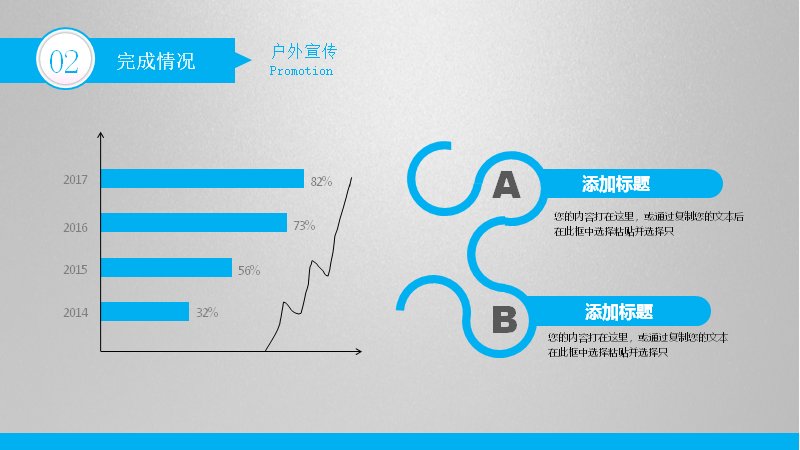 02 完成情况

户外宣传
Promotion

2017 82%
2016 73%
2015 56%
2014 32%

A
添加标题
您的内容打在这里，或通过复制您的文本后在此框中选择粘贴并选择只

B
添加标题
您的内容打在这里，或通过复制您的文本在此框中选择粘贴并选择只